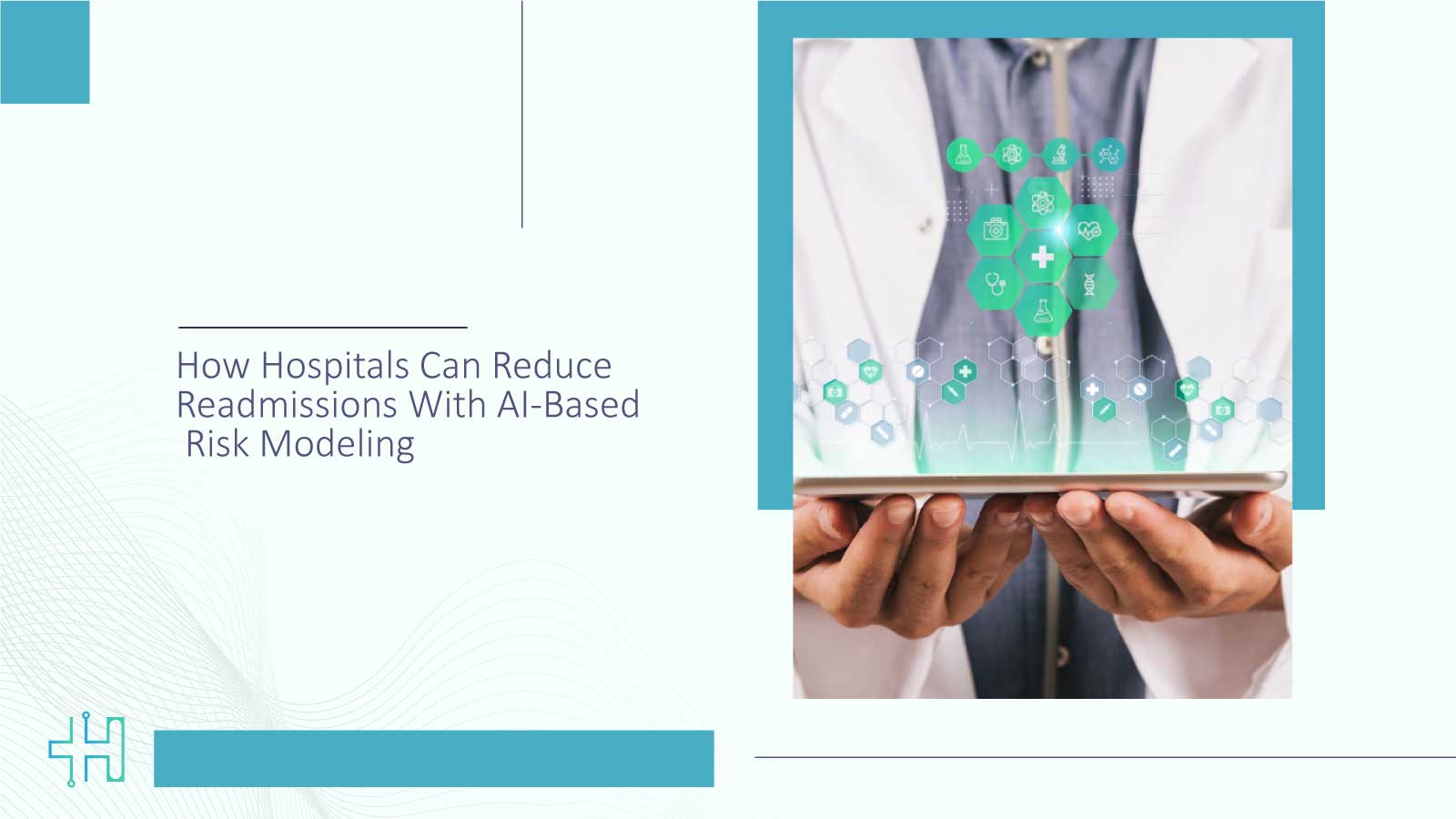 How Hospitals Can Reduce Readmissions With AI-Based Risk Modeling